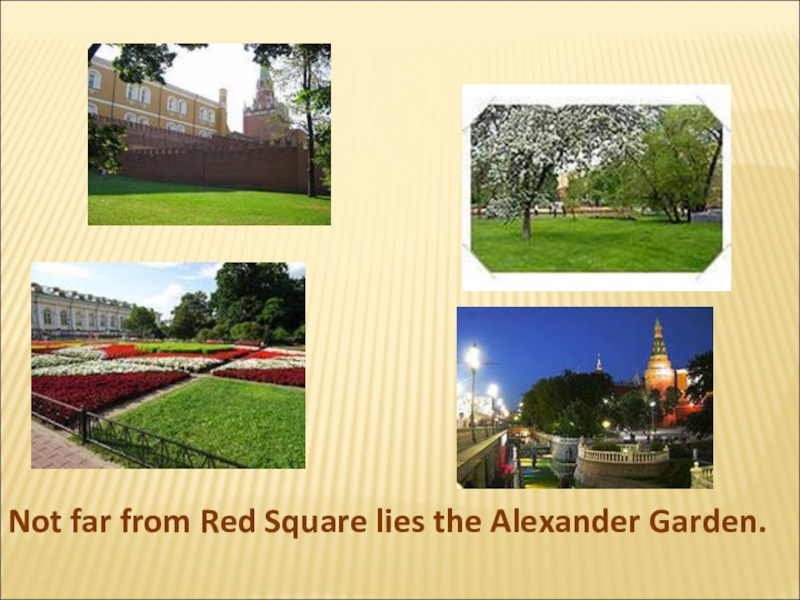 Not far from Red Square lies the Alexander Garden.